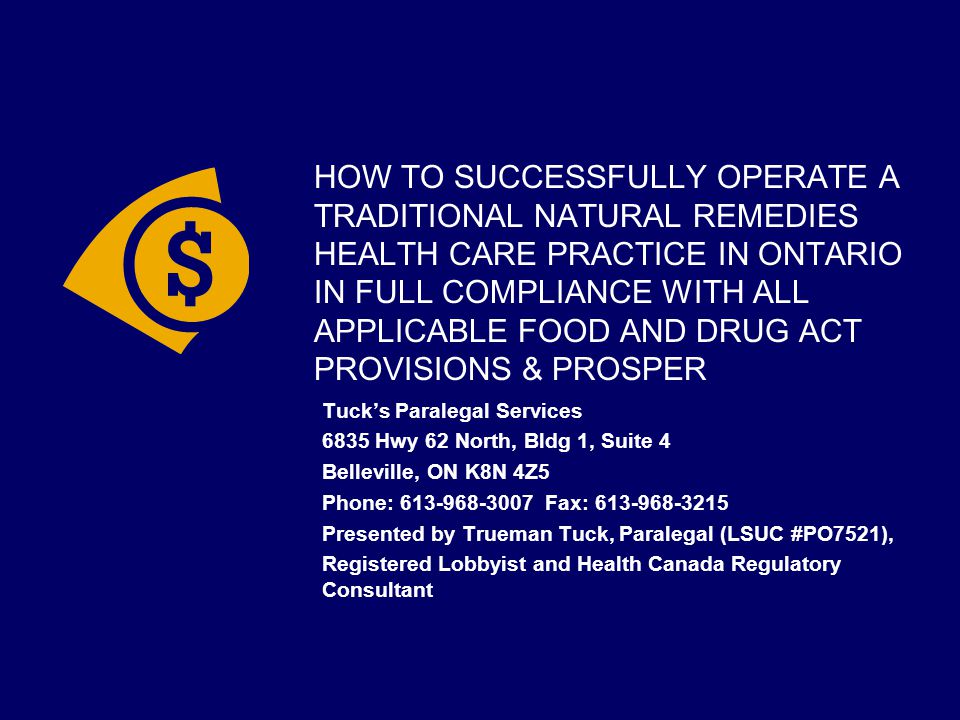 $

HOW TO SUCCESSFULLY OPERATE A TRADITIONAL NATURAL REMEDIES HEALTH CARE PRACTICE IN ONTARIO IN FULL COMPLIANCE WITH ALL APPLICABLE FOOD AND DRUG ACT PROVISIONS & PROSPER

Tuck's Paralegal Services
6835 Hwy 62 North, Bldg 1, Suite 4
Belleville, ON K8N 4Z5
Phone: 613-968-3007 Fax: 613-968-3215
Presented by Trueman Tuck, Paralegal (LSUC #PO7521), Registered Lobbyist and Health Canada Regulatory Consultant